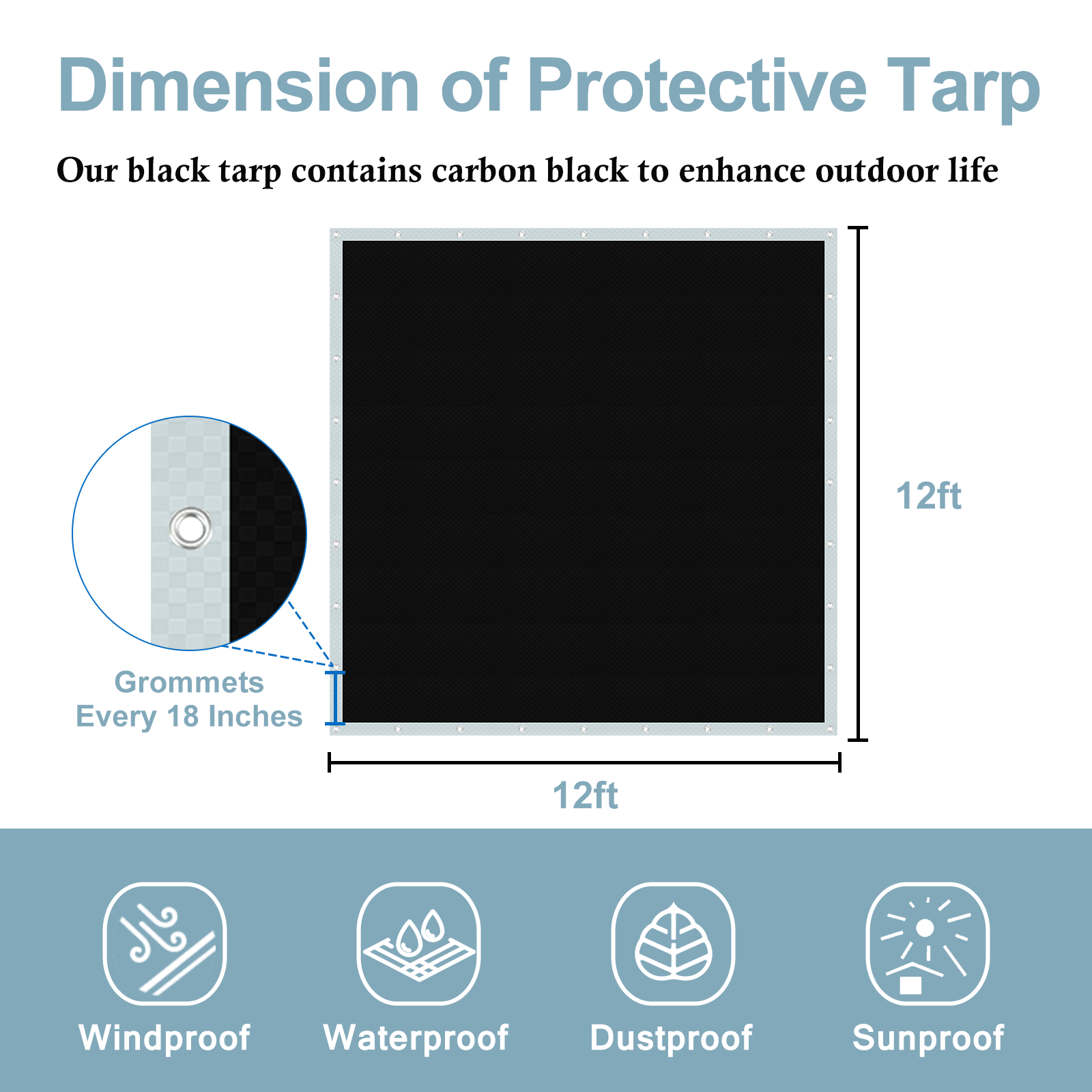 Dimension of Protective Tarp

Our black tarp contains carbon black to enhance outdoor life

12ft

Grommets
Every 18 Inches

12ft

Windproof

Waterproof

Dustproof

Sunproof